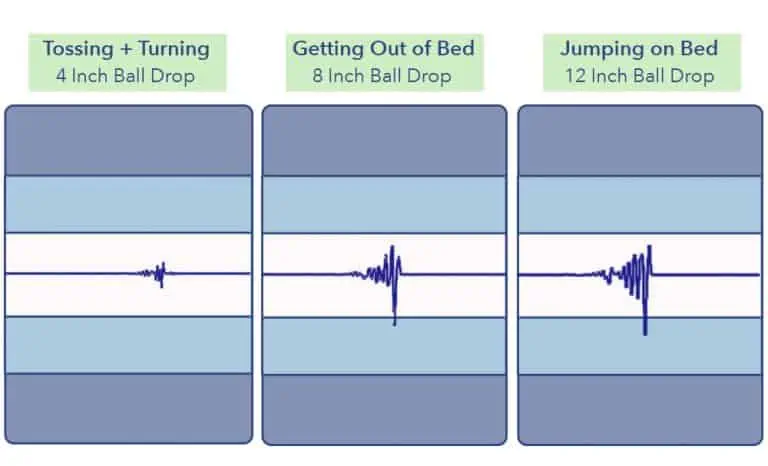 Tossing + Turning
4 Inch Ball Drop

Getting Out of Bed
8 Inch Ball Drop

Jumping on Bed
12 Inch Ball Drop